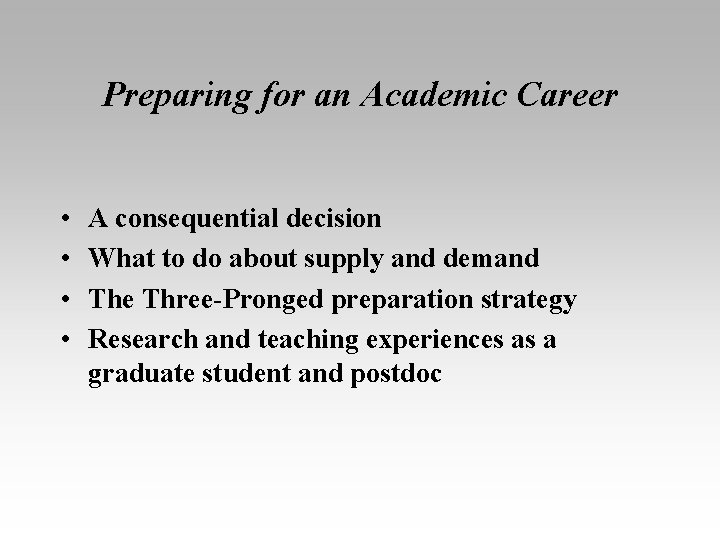 Preparing for an Academic Career

• A consequential decision
• What to do about supply and demand
• The Three-Pronged preparation strategy
• Research and teaching experiences as a graduate student and postdoc